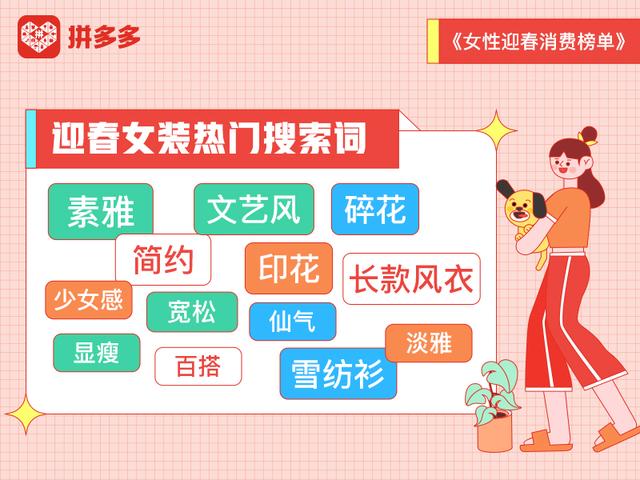 拼多多

《女性迎春消费榜单》

迎春女装热门搜索词

素雅 文艺风 碎花
简约 印花 长款风衣
少女感 宽松 仙气
显瘦 百搭 雪纺衫 淡雅